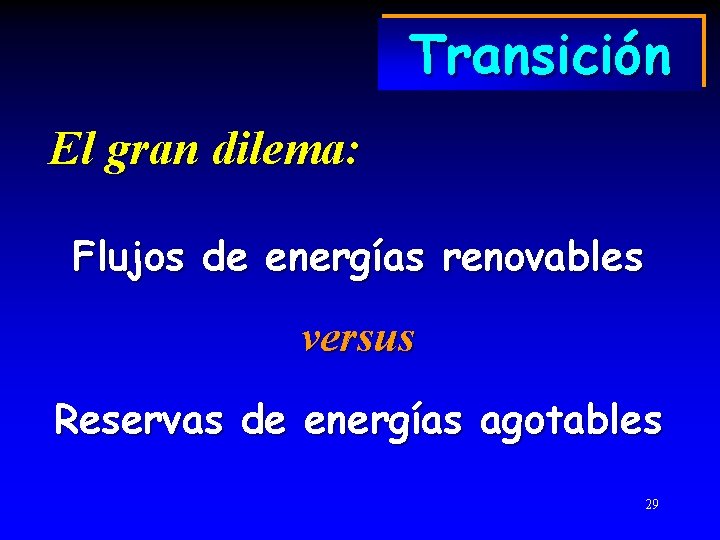 Transición

El gran dilema:

Flujos de energías renovables

versus

Reservas de energías agotables

29